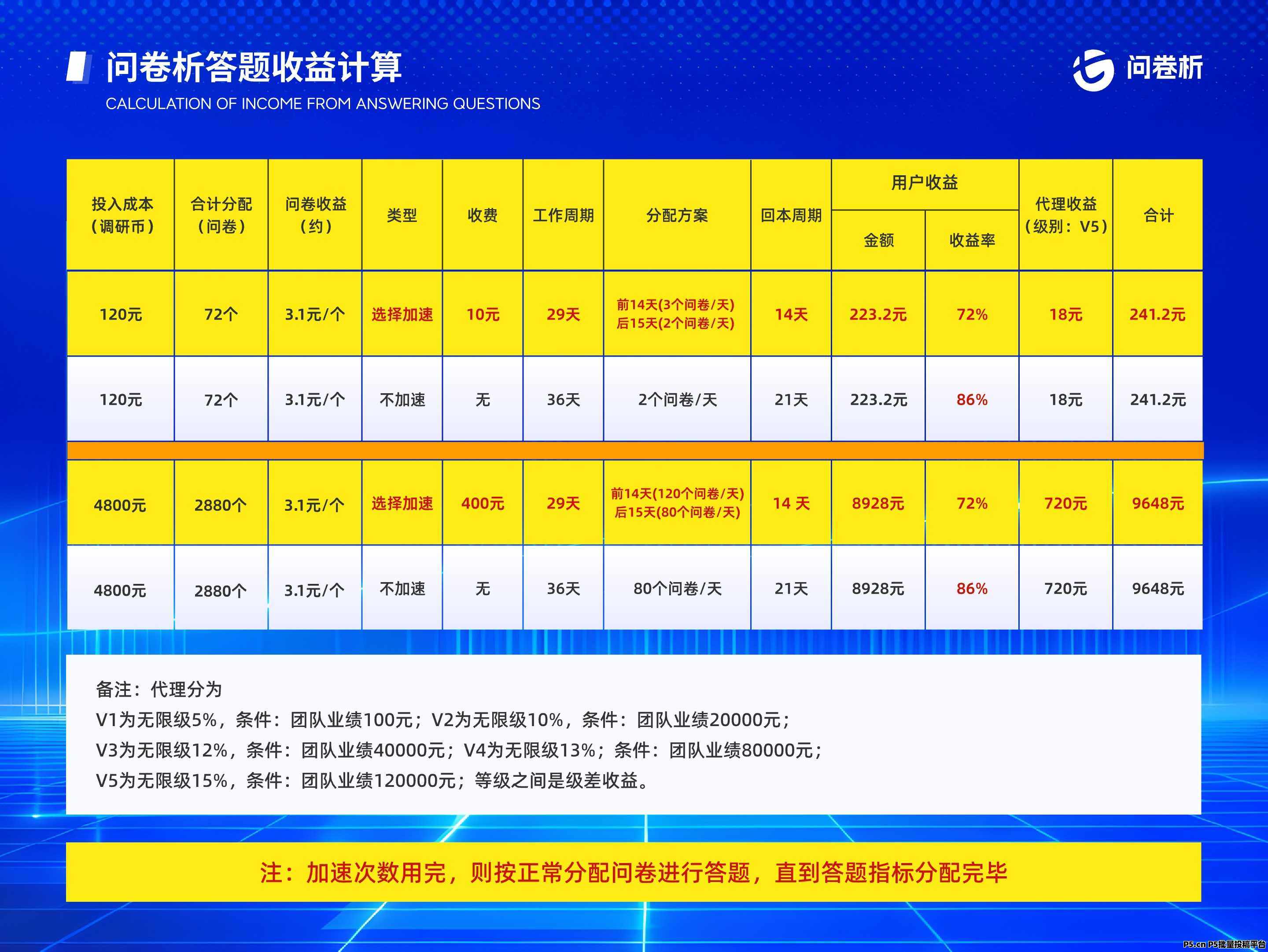 问卷析答题收益计算

CALCULATION OF INCOME FROM ANSWERING QUESTIONS

问卷析

| 投入成本（调研币） | 合计分配（问卷） | 问卷收益（约） | 类型 | 收费 | 工作周期 | 分配方案 | 回本周期 | 用户收益 金额 | 用户收益 收益率 | 代理收益（级别：V5） | 合计 |
|---|---|---|---|---|---|---|---|---|---|---|---|
| 120元 | 72个 | 3.1元/个 | 选择加速 | 10元 | 29天 | 前14天(3个问卷/天) 后15天(2个问卷/天) | 14天 | 223.2元 | 72% | 18元 | 241.2元 |
| 120元 | 72个 | 3.1元/个 | 不加速 | 无 | 36天 | 2个问卷/天 | 21天 | 223.2元 | 86% | 18元 | 241.2元 |
| 4800元 | 2880个 | 3.1元/个 | 选择加速 | 400元 | 29天 | 前14天(120个问卷/天) 后15天(80个问卷/天) | 14 天 | 8928元 | 72% | 720元 | 9648元 |
| 4800元 | 2880个 | 3.1元/个 | 不加速 | 无 | 36天 | 80个问卷/天 | 21天 | 8928元 | 86% | 720元 | 9648元 |

备注：代理分为
V1为无限级5%，条件：团队业绩100元；V2为无限级10%，条件：团队业绩20000元；
V3为无限级12%，条件：团队业绩40000元；V4为无限级13%；条件：团队业绩80000元；
V5为无限级15%，条件：团队业绩120000元；等级之间是级差收益。

注：加速次数用完，则按正常分配问卷进行答题，直到答题指标分配完毕

P5.cn P5批量投稿平台